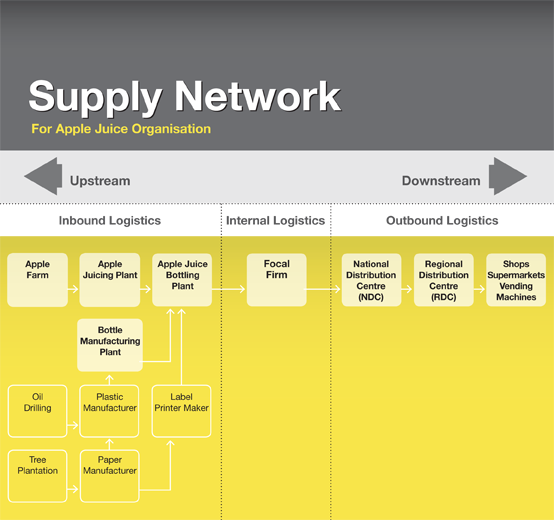 Supply Network

For Apple Juice Organisation

Upstream

Downstream

Inbound Logistics

Internal Logistics

Outbound Logistics

Apple Farm

Apple Juicing Plant

Apple Juice Bottling Plant

Focal Firm

National Distribution Centre (NDC)

Regional Distribution Centre (RDC)

Shops Supermarkets Vending Machines

Bottle Manufacturing Plant

Oil Drilling

Plastic Manufacturer

Label Printer Maker

Tree Plantation

Paper Manufacturer